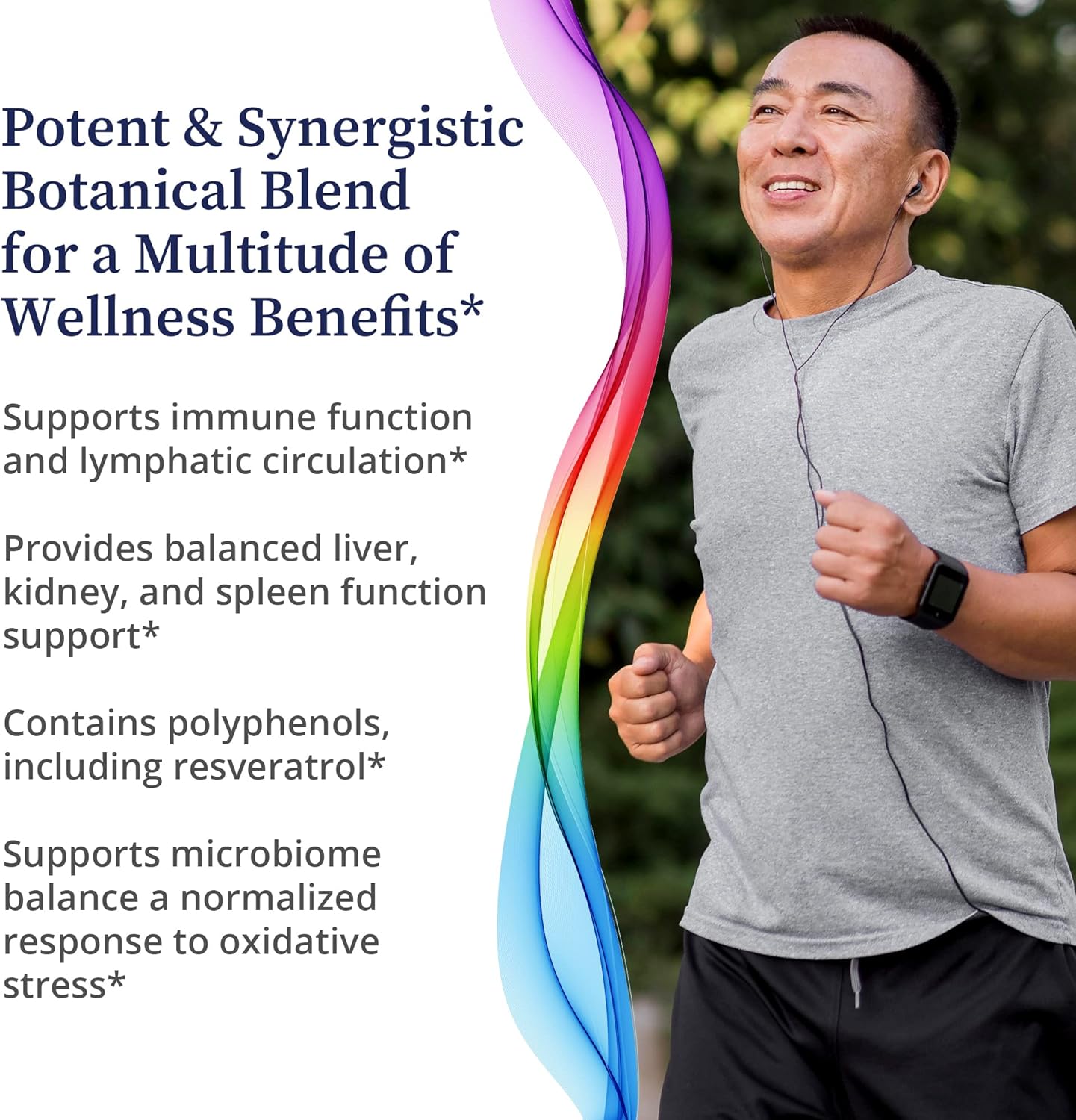 Potent & Synergistic Botanical Blend for a Multitude of Wellness Benefits*

Supports immune function and lymphatic circulation*

Provides balanced liver, kidney, and spleen function support*

Contains polyphenols, including resveratrol*

Supports microbiome balance a normalized response to oxidative stress*